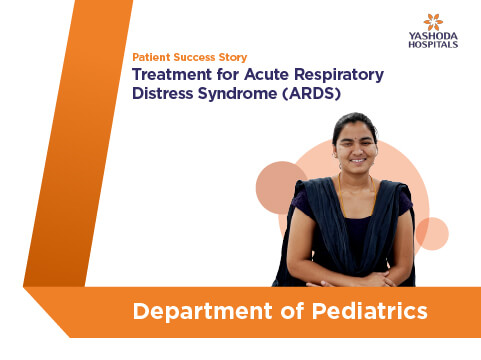 YASHODA
HOSPITALS

Patient Success Story

Treatment for Acute Respiratory Distress Syndrome (ARDS)

Department of Pediatrics